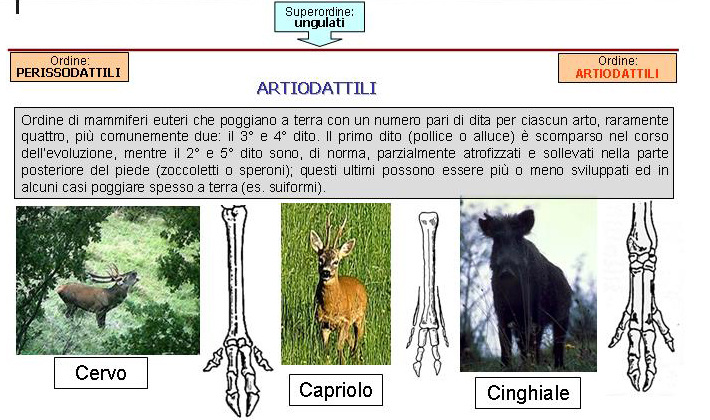 Superordine:
ungulati

Ordine:
PERISSODATTILI

Ordine:
ARTIODATTILI

ARTIODATTILI

Ordine di mammiferi euteri che poggiano a terra con un numero pari di dita per ciascun arto, raramente quattro, più comunemente due: il 3° e 4° dito. Il primo dito (pollice o alluce) è scomparso nel corso dell'evoluzione, mentre il 2° e 5° dito sono, di norma, parzialmente atrofizzati e sollevati nella parte posteriore del piede (zoccoletti o speroni); questi ultimi possono essere più o meno sviluppati ed in alcuni casi poggiare spesso a terra (es. suiformi).

Cervo

Capriolo

Cinghiale